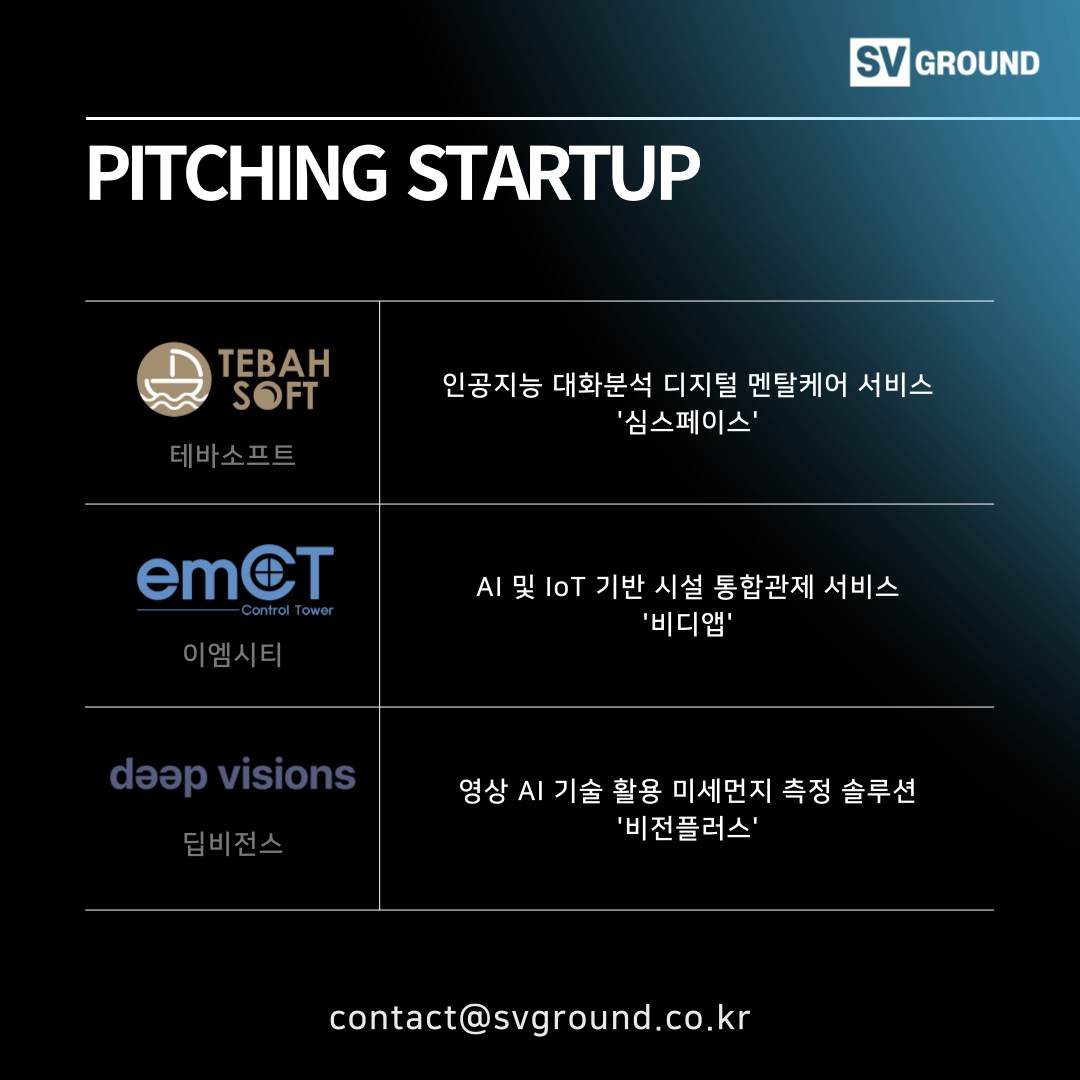 SV GROUND

PITCHING STARTUP

| | |
|---|---|
| TEBAH SOFT 테바소프트 | 인공지능 대화분석 디지털 멘탈케어 서비스 '심스페이스' |
| emCT Control Tower 이엠시티 | AI 및 IoT 기반 시설 통합관제 서비스 '비디앱' |
| dəəp visions 딥비전스 | 영상 AI 기술 활용 미세먼지 측정 솔루션 '비전플러스' |

contact@svground.co.kr